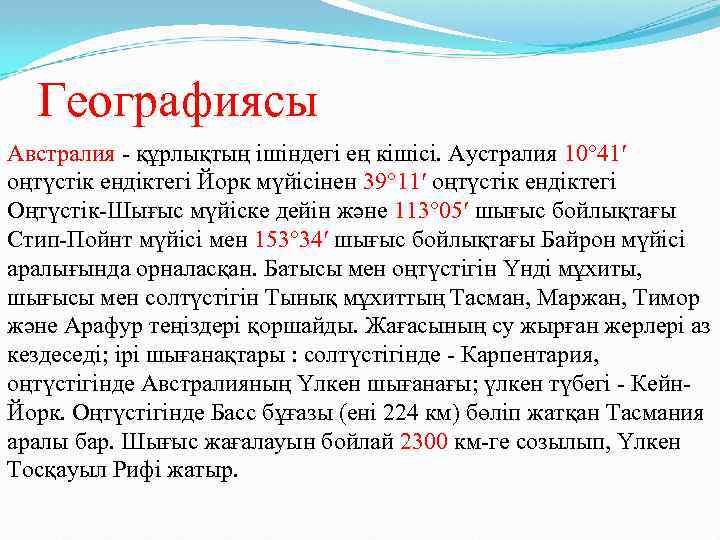 Географиясы

Австралия - құрлықтың ішіндегі ең кішісі. Аустралия 10°41′ оңтүстік ендіктегі Йорк мүйісінен 39°11′ оңтүстік ендіктегі Оңтүстік-Шығыс мүйіске дейін және 113°05′ шығыс бойлықтағы Стип-Пойнт мүйісі мен 153°34′ шығыс бойлықтағы Байрон мүйісі аралығында орналасқан. Батысы мен оңтүстігін Үнді мұхиты, шығысы мен солтүстігін Тынық мұхиттың Тасман, Маржан, Тимор және Арафур теңіздері қоршайды. Жағасының су жырған жерлері аз кездеседі; ірі шығанақтары : солтүстігінде - Карпентария, оңтүстігінде Австралияның Үлкен шығанағы; үлкен түбегі - Кейн-Йорк. Оңтүстігінде Басс бұғазы (ені 224 км) бөліп жатқан Тасмания аралы бар. Шығыс жағалауын бойлай 2300 км-ге созылып, Үлкен Тосқауыл Рифі жатыр.